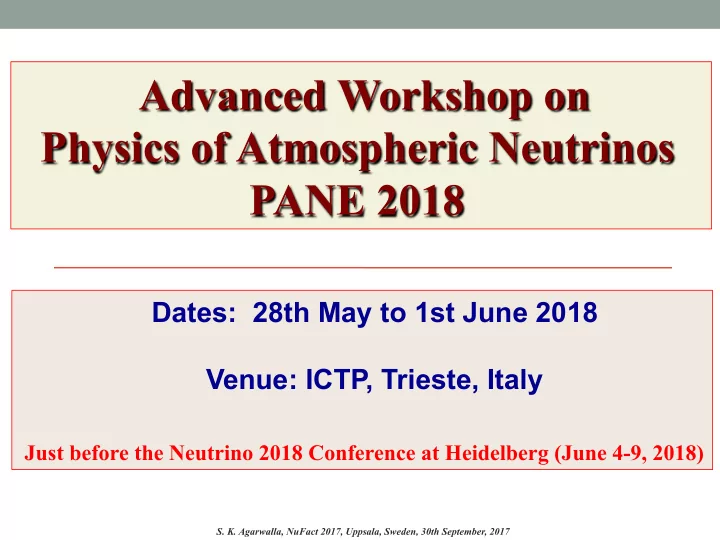 Advanced Workshop on
Physics of Atmospheric Neutrinos
PANE 2018

Dates: 28th May to 1st June 2018

Venue: ICTP, Trieste, Italy

Just before the Neutrino 2018 Conference at Heidelberg (June 4-9, 2018)

S. K. Agarwalla, NuFact 2017, Uppsala, Sweden, 30th September, 2017